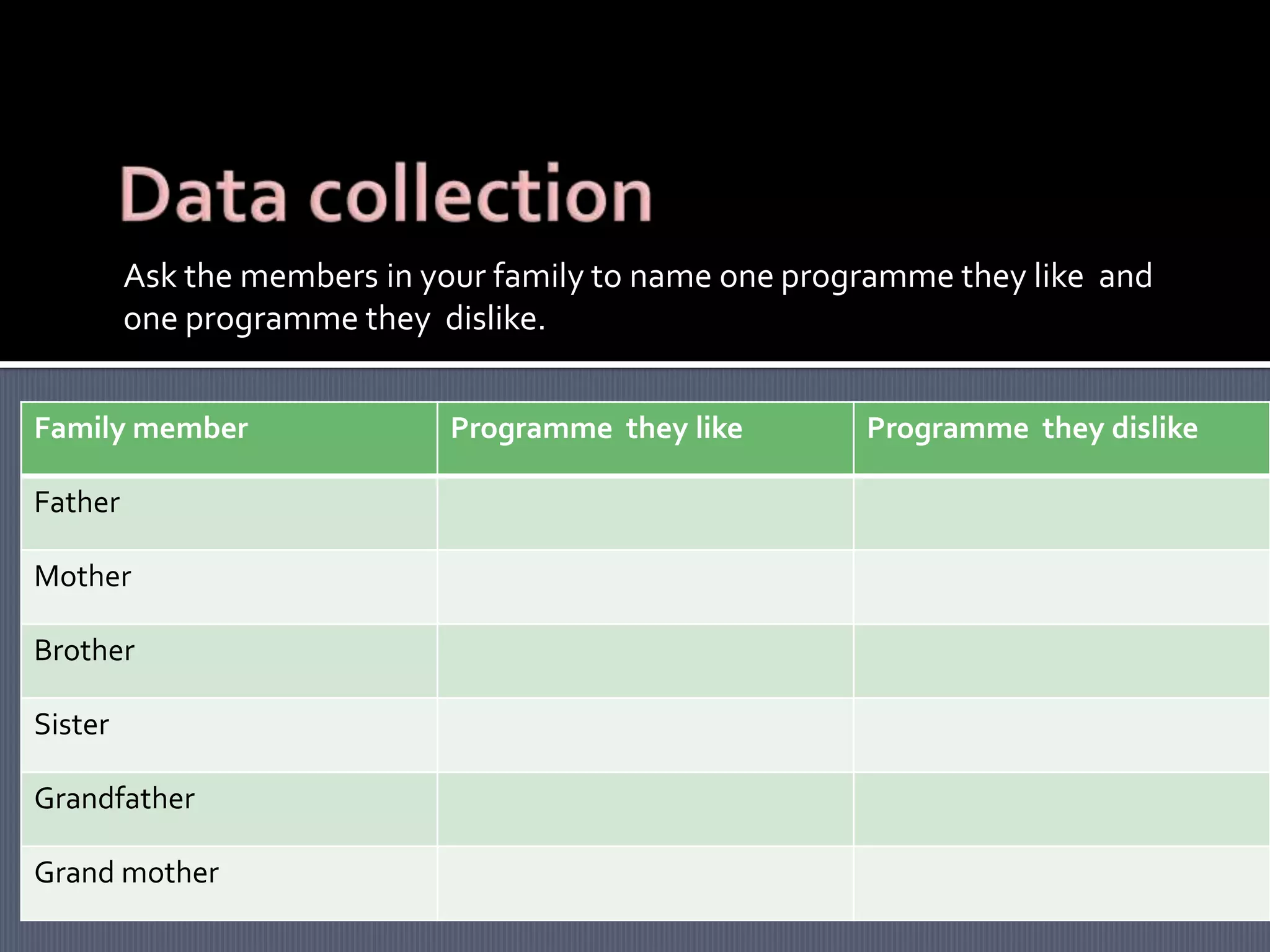 Data collection

Ask the members in your family to name one programme they like and one programme they dislike.

| Family member | Programme they like | Programme they dislike |
|---|---|---|
| Father | | |
| Mother | | |
| Brother | | |
| Sister | | |
| Grandfather | | |
| Grand mother | | |